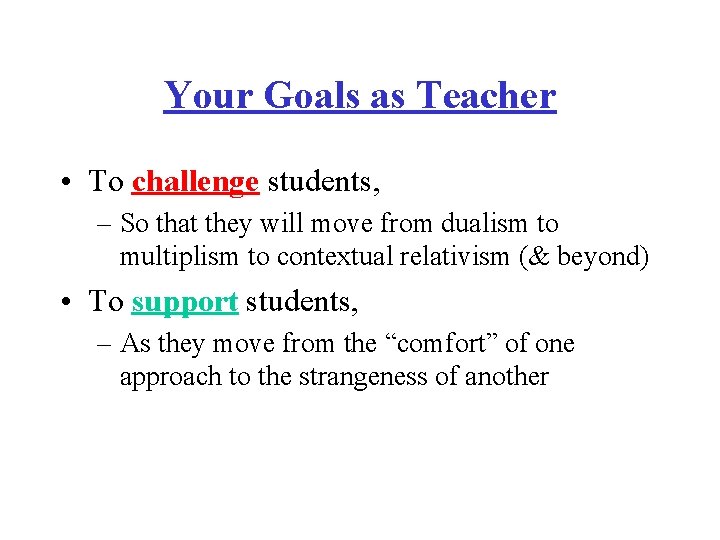 Your Goals as Teacher

• To challenge students,
– So that they will move from dualism to multiplism to contextual relativism (& beyond)

• To support students,
– As they move from the “comfort” of one approach to the strangeness of another